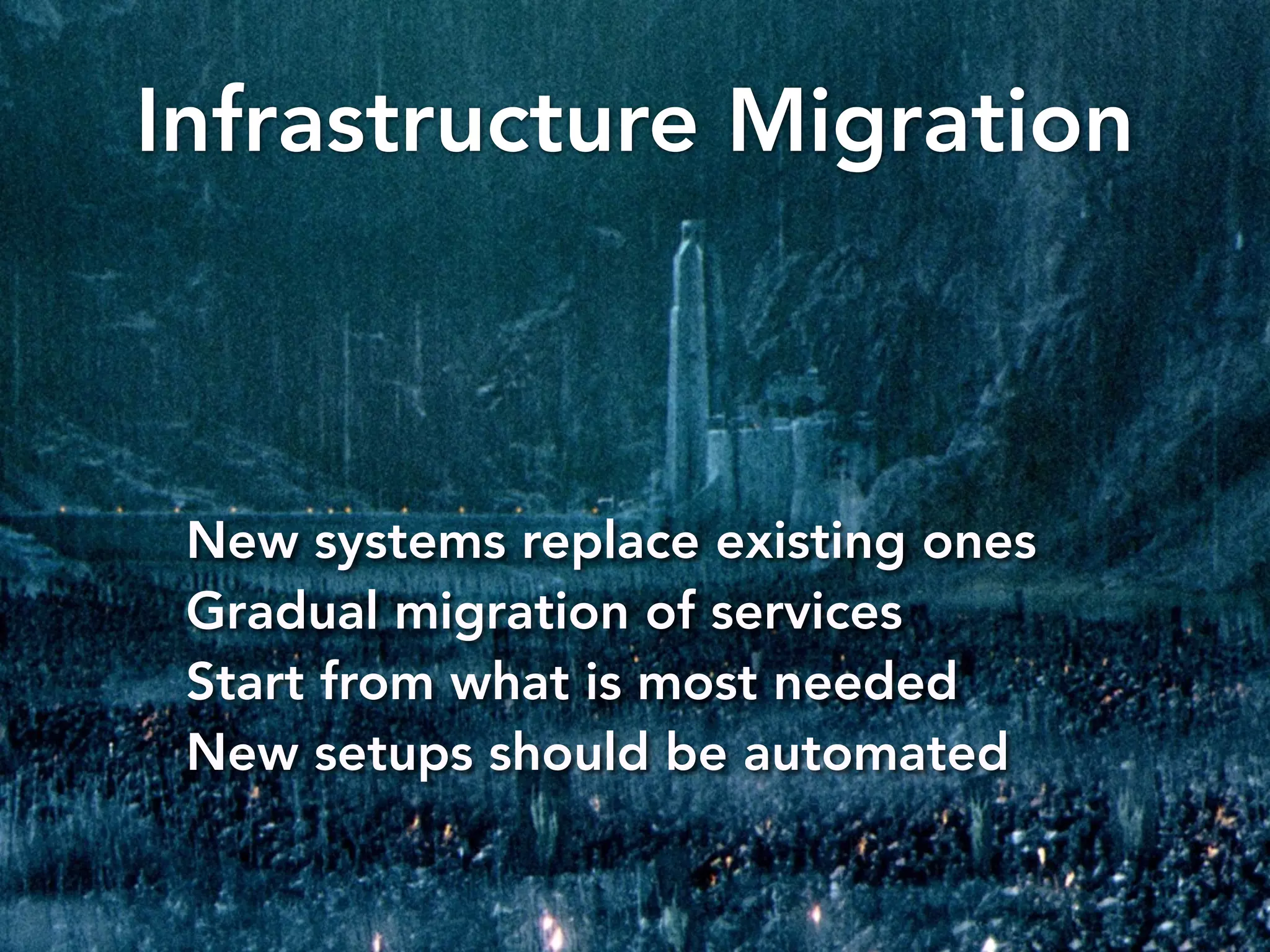 Infrastructure Migration

New systems replace existing ones
Gradual migration of services
Start from what is most needed
New setups should be automated